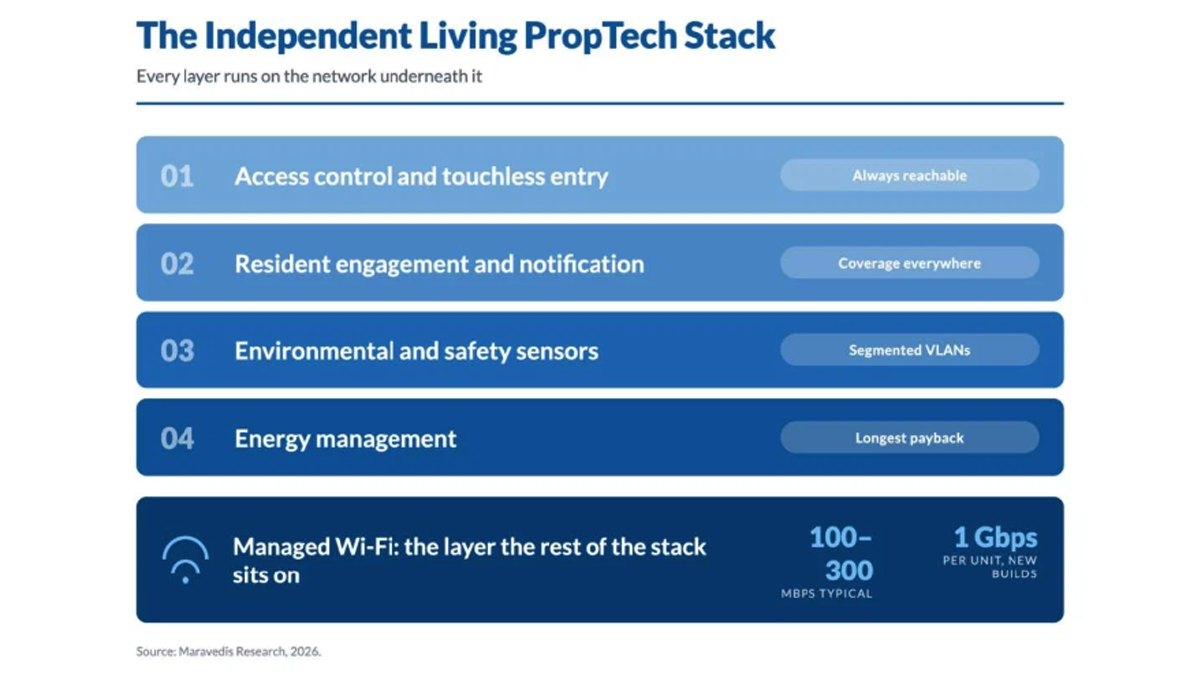 The Independent Living PropTech Stack

Every layer runs on the network underneath it

01 Access control and touchless entry

Always reachable

02 Resident engagement and notification

Coverage everywhere

03 Environmental and safety sensors

Segmented VLANs

04 Energy management

Longest payback

Managed Wi-Fi: the layer the rest of the stack sits on

100–300

MBPS TYPICAL

1 Gbps

PER UNIT, NEW BUILDS

Source: Maravedis Research, 2026.